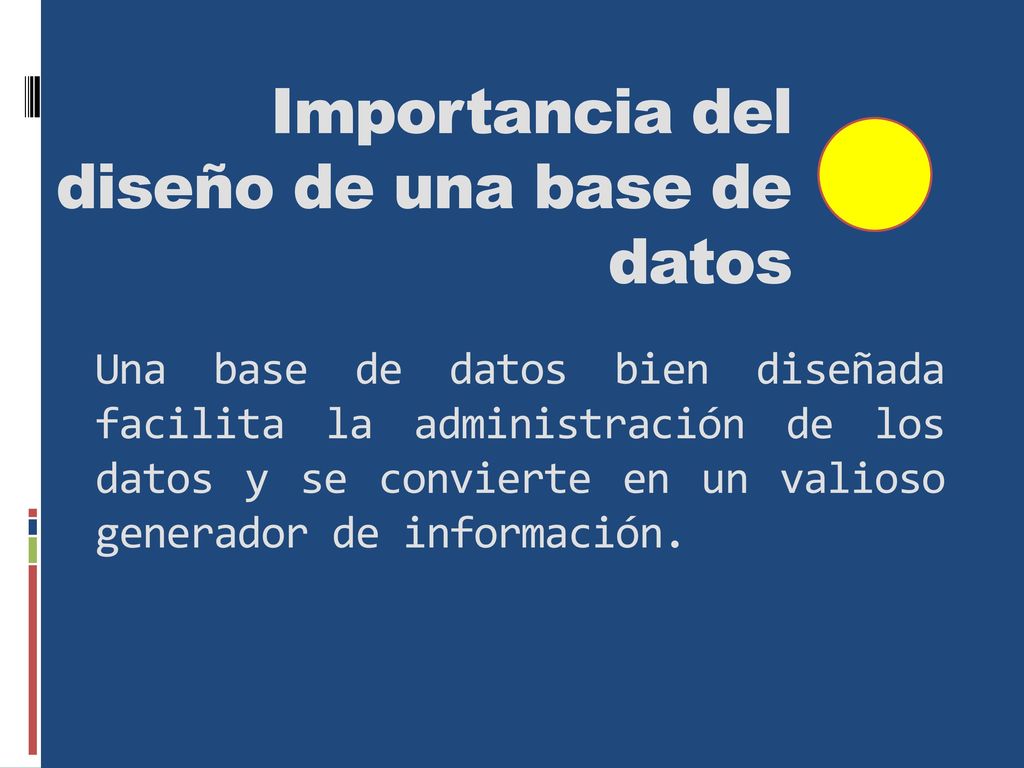 Importancia del diseño de una base de datos

Una base de datos bien diseñada facilita la administración de los datos y se convierte en un valioso generador de información.